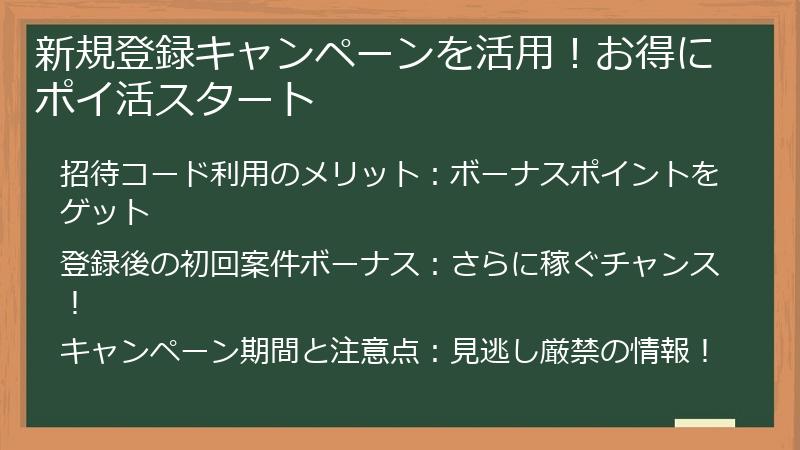 新規登録キャンペーンを活用！お得にポイ活スタート

招待コード利用のメリット：ボーナスポイントをゲット

登録後の初回案件ボーナス：さらに稼ぐチャンス！

キャンペーン期間と注意点：見逃し厳禁の情報！